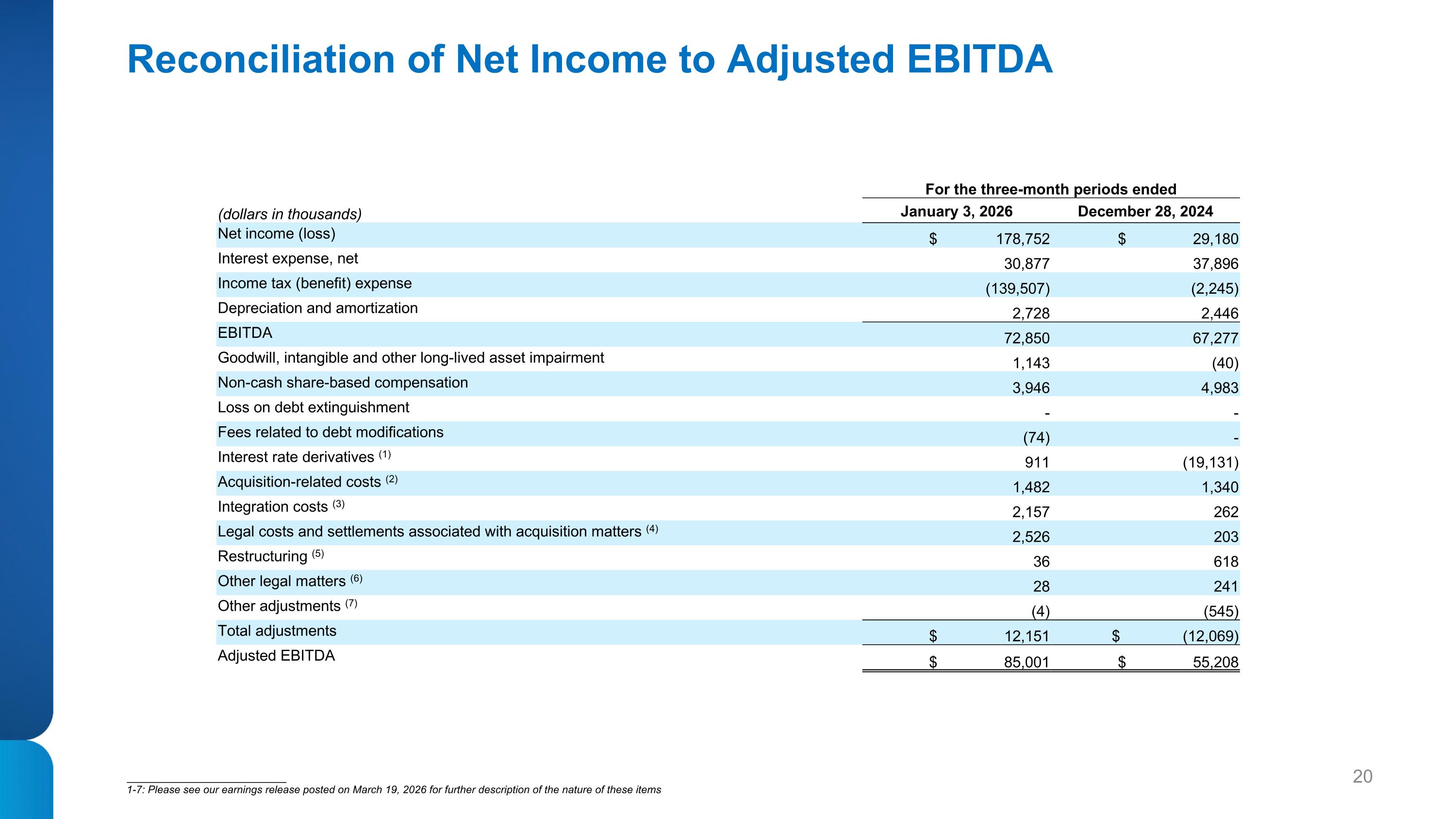 Reconciliation of Net Income to Adjusted EBITDA

For the three-month periods ended

| (dollars in thousands) | January 3, 2026 | December 28, 2024 |
|---|---|---|
| Net income (loss) | $ 178,752 | $ 29,180 |
| Interest expense, net | 30,877 | 37,896 |
| Income tax (benefit) expense | (139,507) | (2,245) |
| Depreciation and amortization | 2,728 | 2,446 |
| EBITDA | 72,850 | 67,277 |
| Goodwill, intangible and other long-lived asset impairment | 1,143 | (40) |
| Non-cash share-based compensation | 3,946 | 4,983 |
| Loss on debt extinguishment | - | - |
| Fees related to debt modifications | (74) | - |
| Interest rate derivatives $^{(1)}$ | 911 | (19,131) |
| Acquisition-related costs $^{(2)}$ | 1,482 | 1,340 |
| Integration costs $^{(3)}$ | 2,157 | 262 |
| Legal costs and settlements associated with acquisition matters $^{(4)}$ | 2,526 | 203 |
| Restructuring $^{(5)}$ | 36 | 618 |
| Other legal matters $^{(6)}$ | 28 | 241 |
| Other adjustments $^{(7)}$ | (4) | (545) |
| Total adjustments | $ 12,151 | $ (12,069) |
| Adjusted EBITDA | $ 85,001 | $ 55,208 |

1-7: Please see our earnings release posted on March 19, 2026 for further description of the nature of these items

20